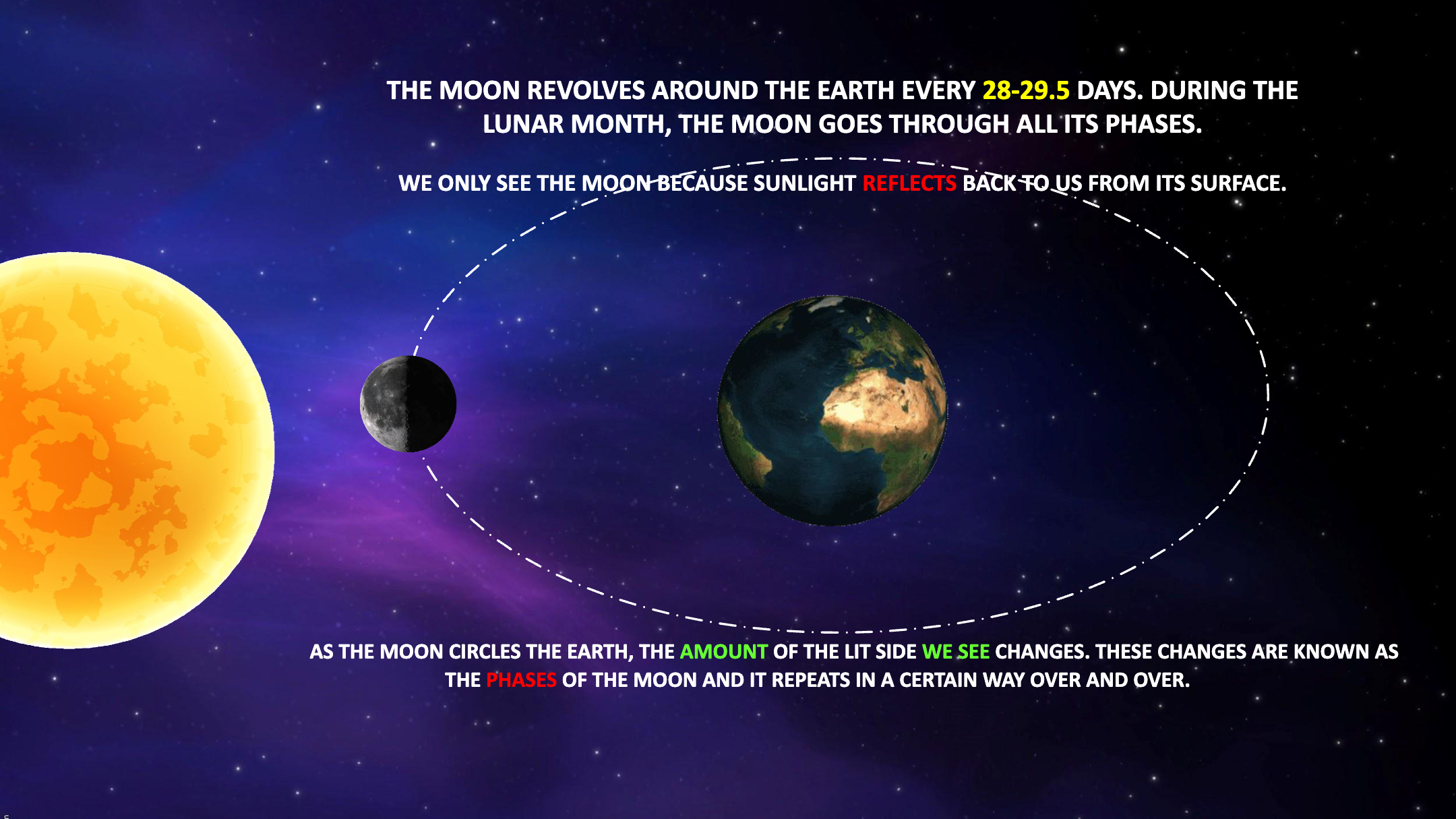 THE MOON REVOLVES AROUND THE EARTH EVERY 28-29.5 DAYS. DURING THE LUNAR MONTH, THE MOON GOES THROUGH ALL ITS PHASES.

WE ONLY SEE THE MOON BECAUSE SUNLIGHT REFLECTS BACK TO US FROM ITS SURFACE.

AS THE MOON CIRCLES THE EARTH, THE AMOUNT OF THE LIT SIDE WE SEE CHANGES. THESE CHANGES ARE KNOWN AS THE PHASES OF THE MOON AND IT REPEATS IN A CERTAIN WAY OVER AND OVER.